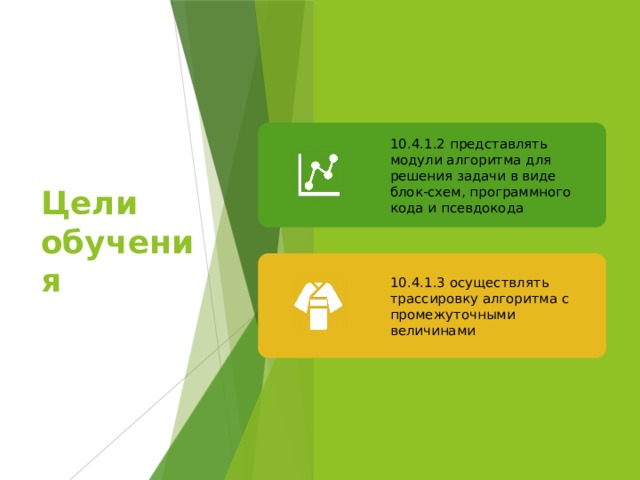 Цели обучения

10.4.1.2 представлять модули алгоритма для решения задачи в виде блок-схем, программного кода и псевдокода

10.4.1.3 осуществлять трассировку алгоритма с промежуточными величинами